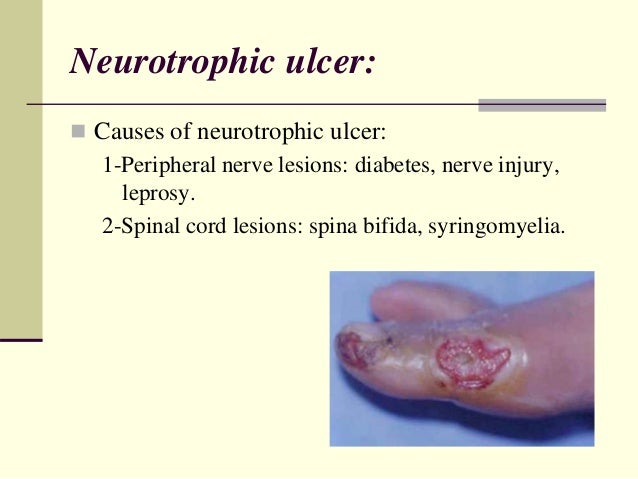 Neurotrophic ulcer:

Causes of neurotrophic ulcer:

1-Peripheral nerve lesions: diabetes, nerve injury, leprosy.

2-Spinal cord lesions: spina bifida, syringomyelia.